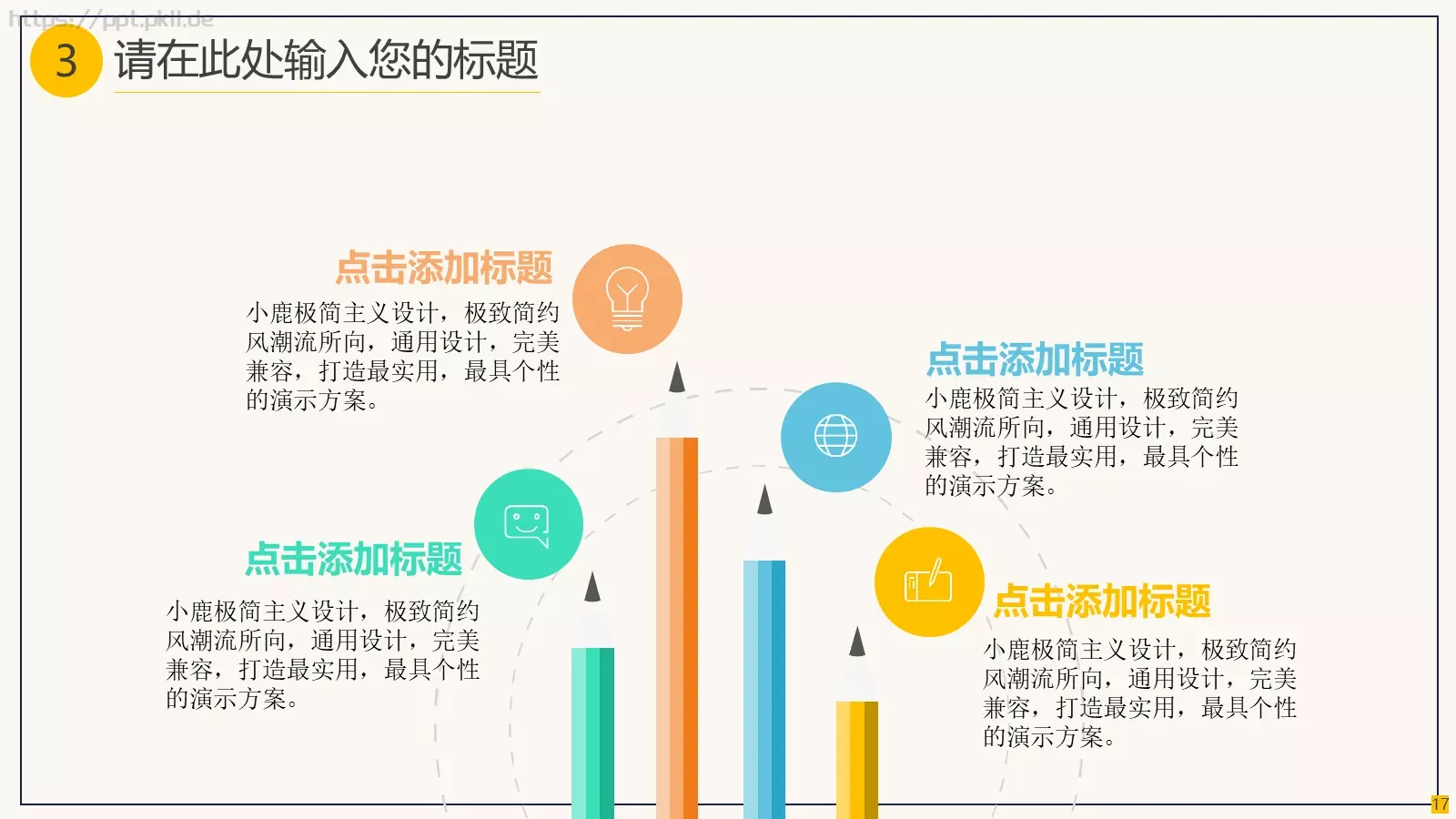 https://ppt.pkll.de

3 请在此处输入您的标题

点击添加标题
小鹿极简主义设计，极致简约风潮流所向，通用设计，完美兼容，打造最实用，最具个性的演示方案。

点击添加标题
小鹿极简主义设计，极致简约风潮流所向，通用设计，完美兼容，打造最实用，最具个性的演示方案。

点击添加标题
小鹿极简主义设计，极致简约风潮流所向，通用设计，完美兼容，打造最实用，最具个性的演示方案。

点击添加标题
小鹿极简主义设计，极致简约风潮流所向，通用设计，完美兼容，打造最实用，最具个性的演示方案。

17